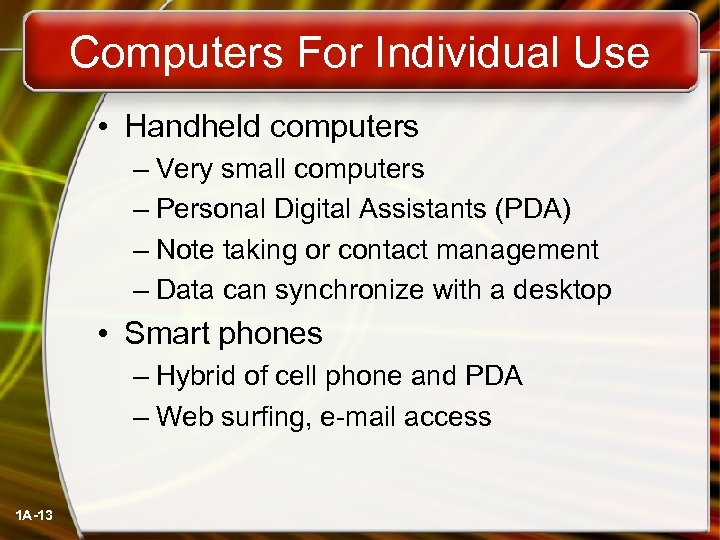 Computers For Individual Use

• Handheld computers
– Very small computers
– Personal Digital Assistants (PDA)
– Note taking or contact management
– Data can synchronize with a desktop

• Smart phones
– Hybrid of cell phone and PDA
– Web surfing, e-mail access

1A-13